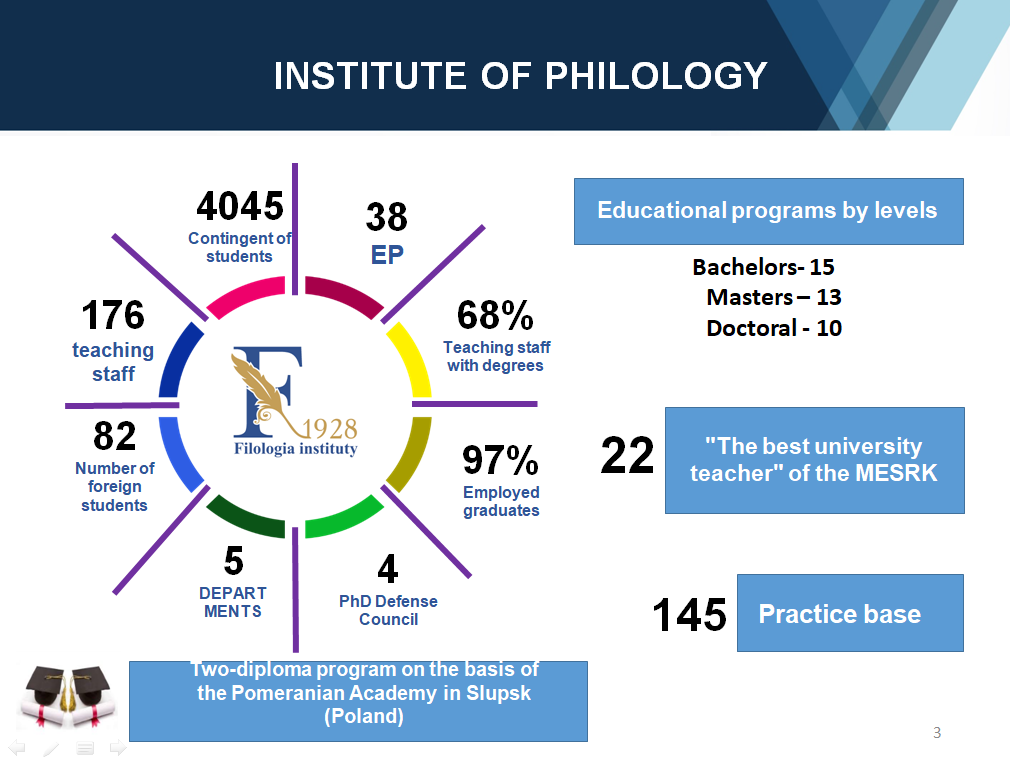 INSTITUTE OF PHILOLOGY

4045
Contingent of students

38
EP

68%
Teaching staff with degrees

97%
Employed graduates

4
PhD Defense Council

5
DEPART MENTS

82
Number of foreign students

176
teaching staff

F
1928
Filologia instituty

Educational programs by levels

Bachelors- 15
Masters – 13
Doctoral - 10

22
"The best university teacher" of the MESRK

145
Practice base

Two-diploma program on the basis of the Pomeranian Academy in Slupsk (Poland)

3